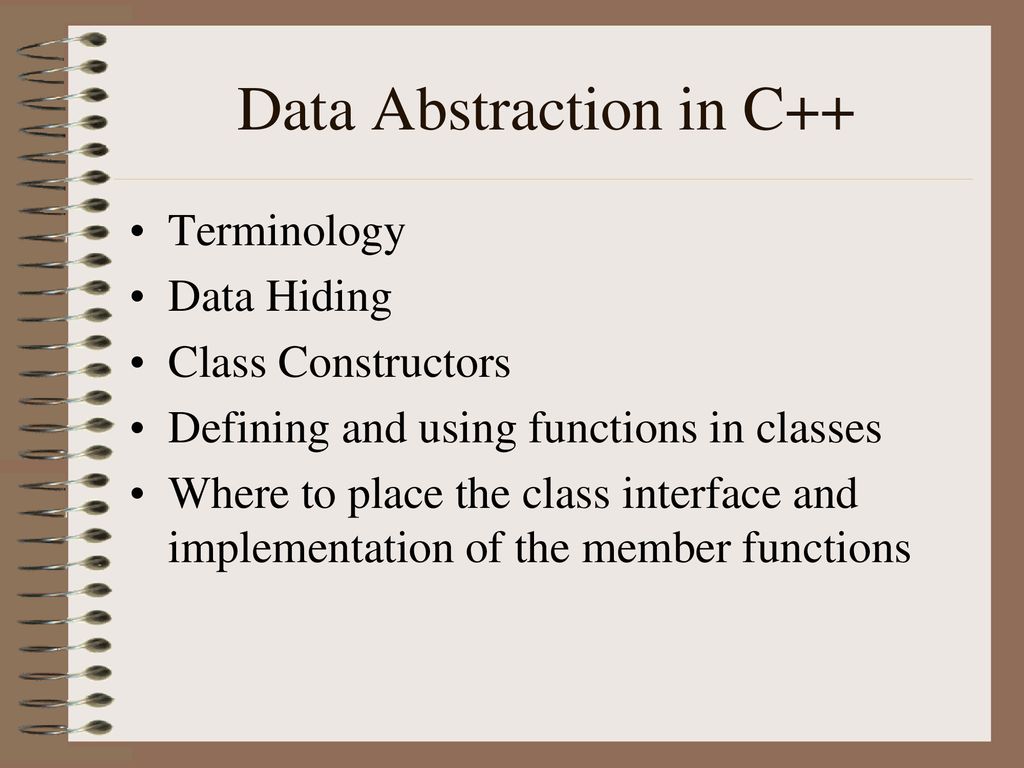 Data Abstraction in C++

• Terminology
• Data Hiding
• Class Constructors
• Defining and using functions in classes
• Where to place the class interface and implementation of the member functions